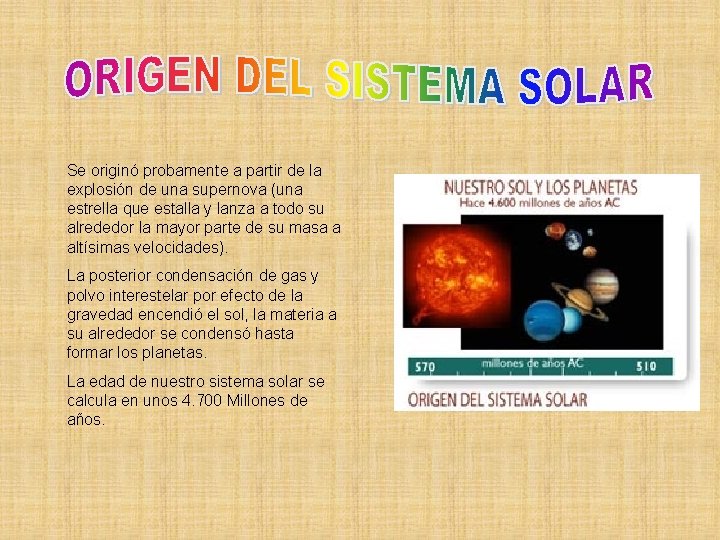 ORIGEN DEL SISTEMA SOLAR

Se originó probamente a partir de la explosión de una supernova (una estrella que estalla y lanza a todo su alrededor la mayor parte de su masa a altísimas velocidades).

La posterior condensación de gas y polvo interestelar por efecto de la gravedad encendió el sol, la materia a su alrededor se condensó hasta formar los planetas.

La edad de nuestro sistema solar se calcula en unos 4.700 Millones de años.

NUESTRO SOL Y LOS PLANETAS
Hace 4.600 millones de años AC

570 millones de años AC 510

ORIGEN DEL SISTEMA SOLAR